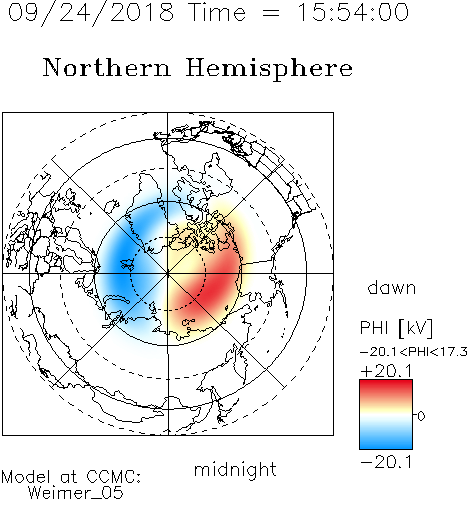 09/24/2018 Time = 15:54:00

Northern Hemisphere

dawn

PHI [kV]
−20.1<PHI<17.3
+20.1
0
−20.1

midnight

Model at CCMC:
Weimer_05